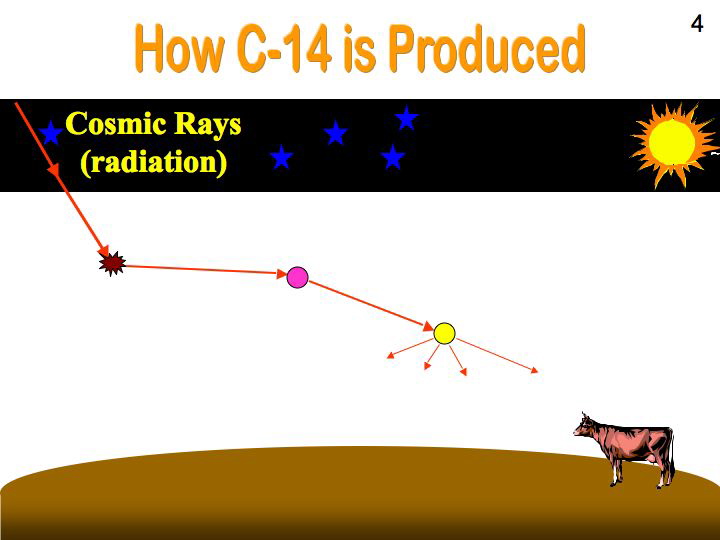 How C-14 is Produced

4

Cosmic Rays
(radiation)